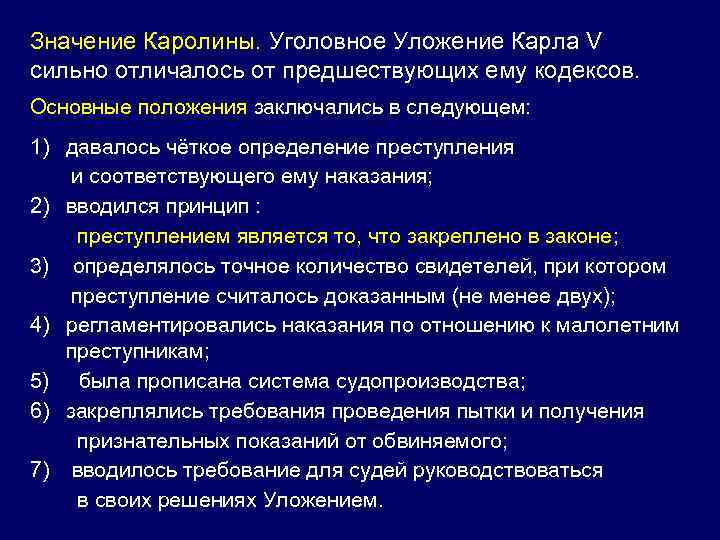 Значение Каролины. Уголовное Уложение Карла V сильно отличалось от предшествующих ему кодексов.

Основные положения заключались в следующем:

1) давалось чёткое определение преступления и соответствующего ему наказания;
2) вводился принцип : преступлением является то, что закреплено в законе;
3) определялось точное количество свидетелей, при котором преступление считалось доказанным (не менее двух);
4) регламентировались наказания по отношению к малолетним преступникам;
5) была прописана система судопроизводства;
6) закреплялись требования проведения пытки и получения признательных показаний от обвиняемого;
7) вводилось требование для судей руководствоваться в своих решениях Уложением.